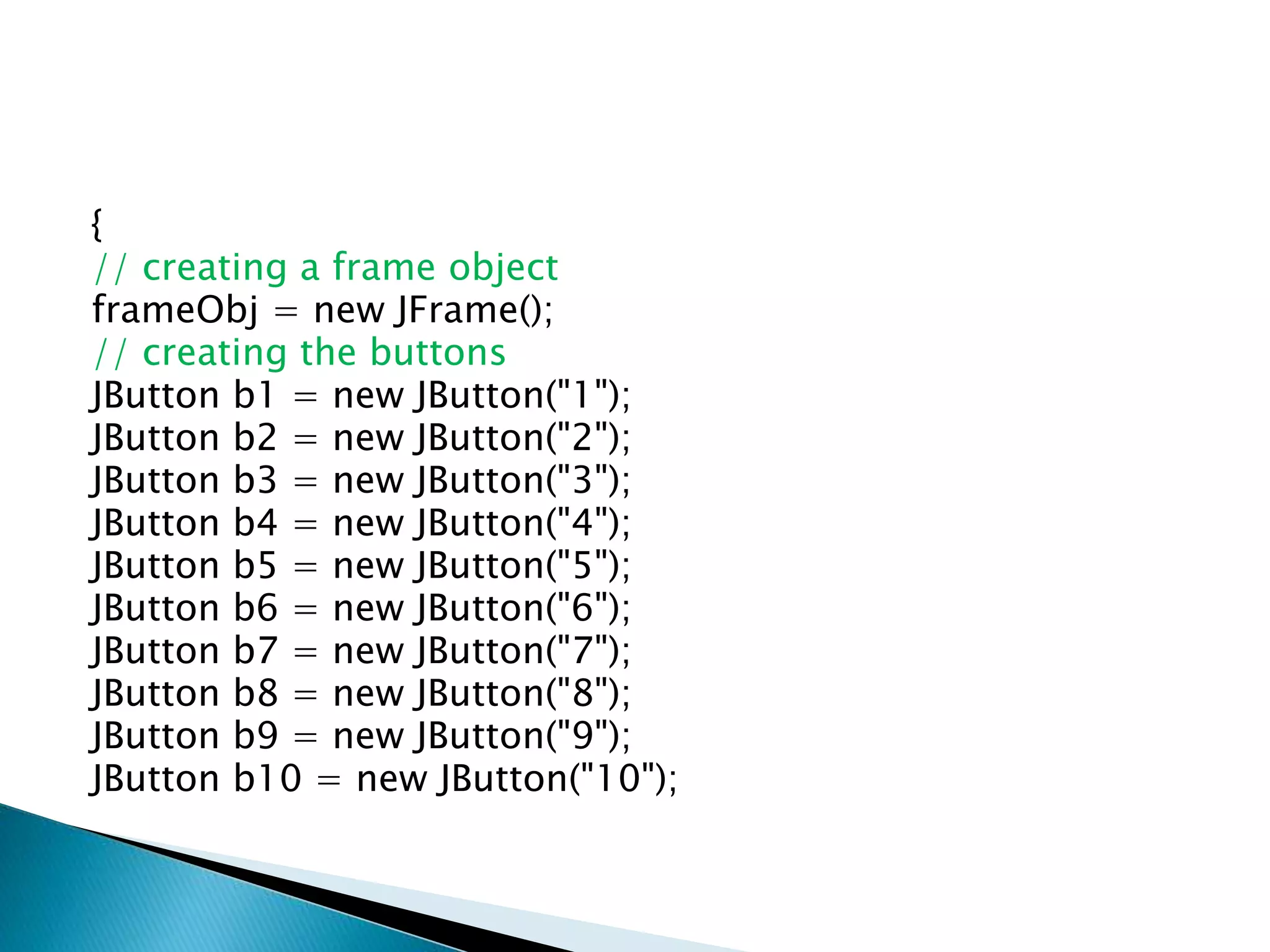 {
// creating a frame object
frameObj = new JFrame();
// creating the buttons
JButton b1 = new JButton("1");
JButton b2 = new JButton("2");
JButton b3 = new JButton("3");
JButton b4 = new JButton("4");
JButton b5 = new JButton("5");
JButton b6 = new JButton("6");
JButton b7 = new JButton("7");
JButton b8 = new JButton("8");
JButton b9 = new JButton("9");
JButton b10 = new JButton("10");